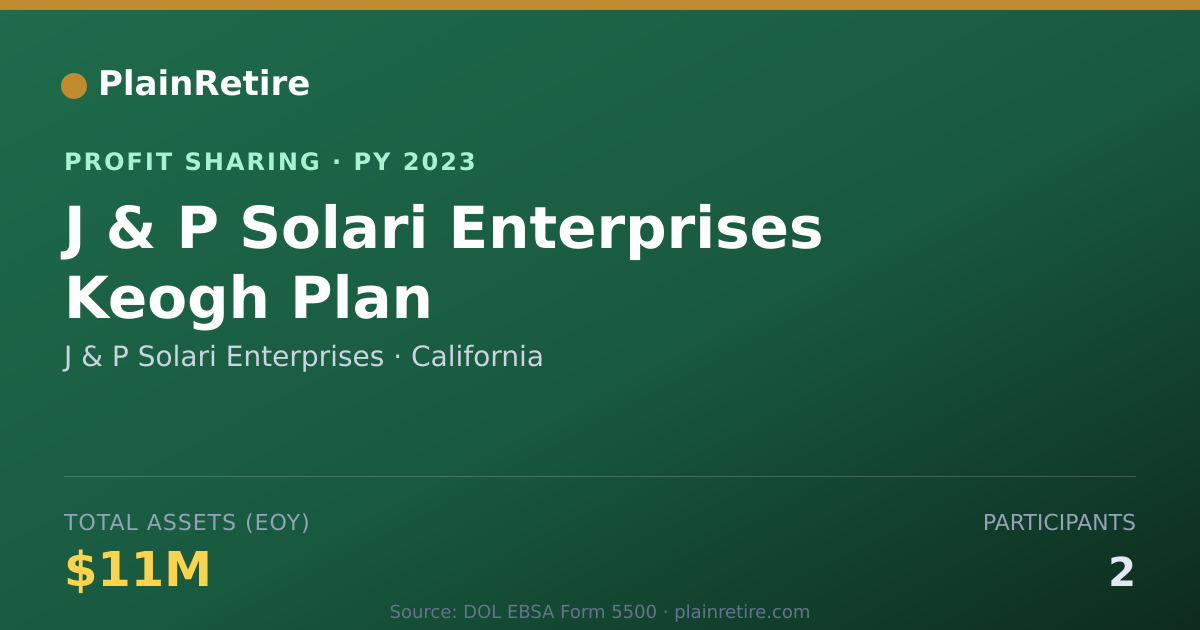 PlainRetire

PROFIT SHARING · PY 2023

J & P Solari Enterprises Keogh Plan

J & P Solari Enterprises · California

TOTAL ASSETS (EOY)

$11M

PARTICIPANTS

2

Source: DOL EBSA Form 5500 · plainretire.com